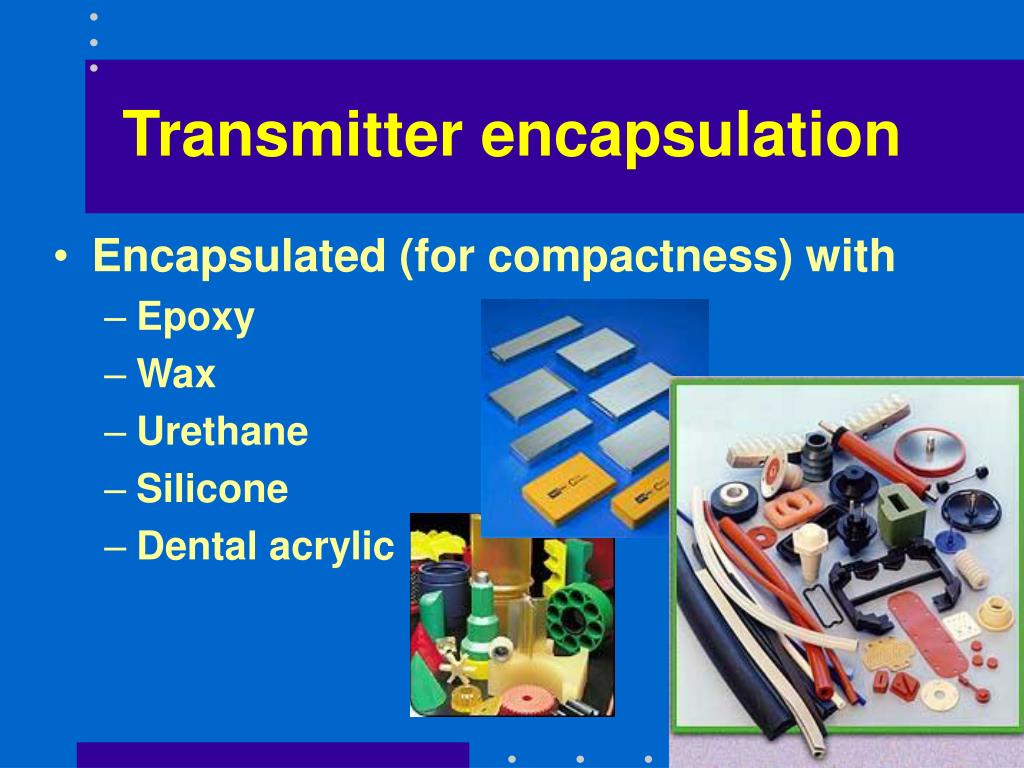 Transmitter encapsulation

• Encapsulated (for compactness) with
– Epoxy
– Wax
– Urethane
– Silicone
– Dental acrylic